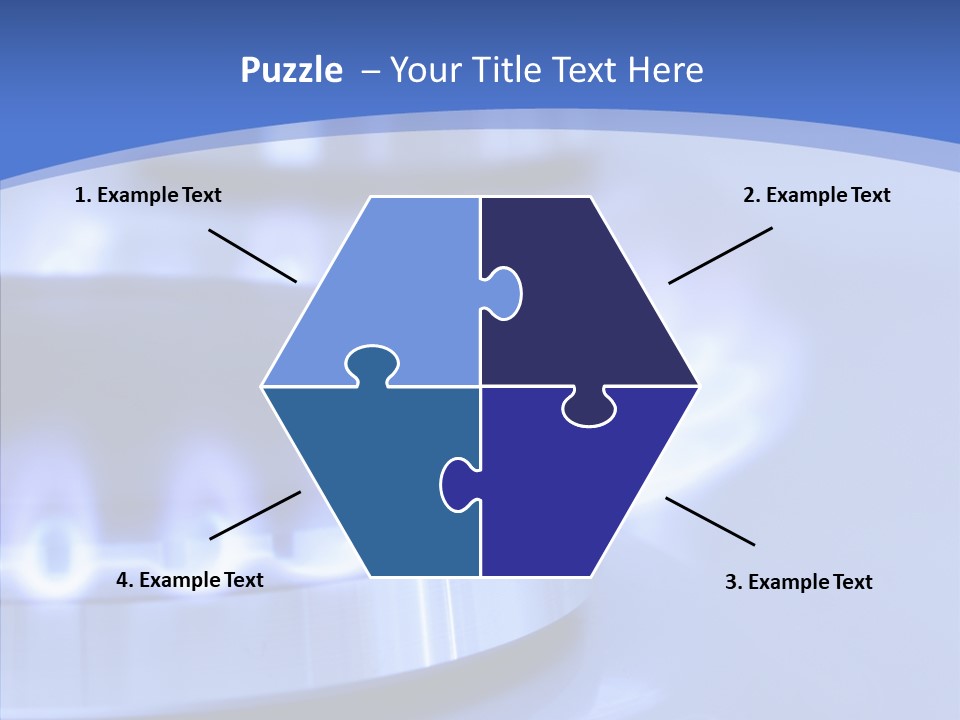 Puzzle – Your Title Text Here

1. Example Text

2. Example Text

4. Example Text

3. Example Text